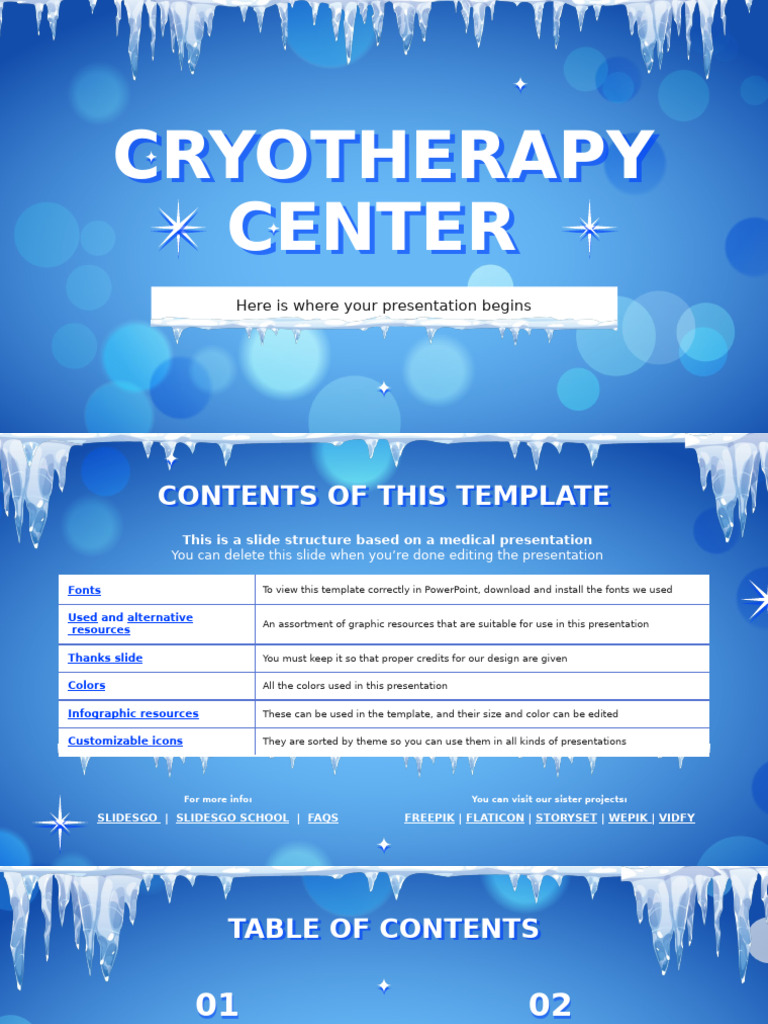 CRYOTHERAPY CENTER

Here is where your presentation begins

CONTENTS OF THIS TEMPLATE

This is a slide structure based on a medical presentation
You can delete this slide when you're done editing the presentation

| Fonts | To view this template correctly in PowerPoint, download and install the fonts we used |
|---|---|
| Used and alternative resources | An assortment of graphic resources that are suitable for use in this presentation |
| Thanks slide | You must keep it so that proper credits for our design are given |
| Colors | All the colors used in this presentation |
| Infographic resources | These can be used in the template, and their size and color can be edited |
| Customizable icons | They are sorted by theme so you can use them in all kinds of presentations |

For more info:
SLIDESGO | SLIDESGO SCHOOL | FAQS

You can visit our sister projects:
FREEPIK | FLATICON | STORYSET | WEPIK | VIDFY

TABLE OF CONTENTS

01

02